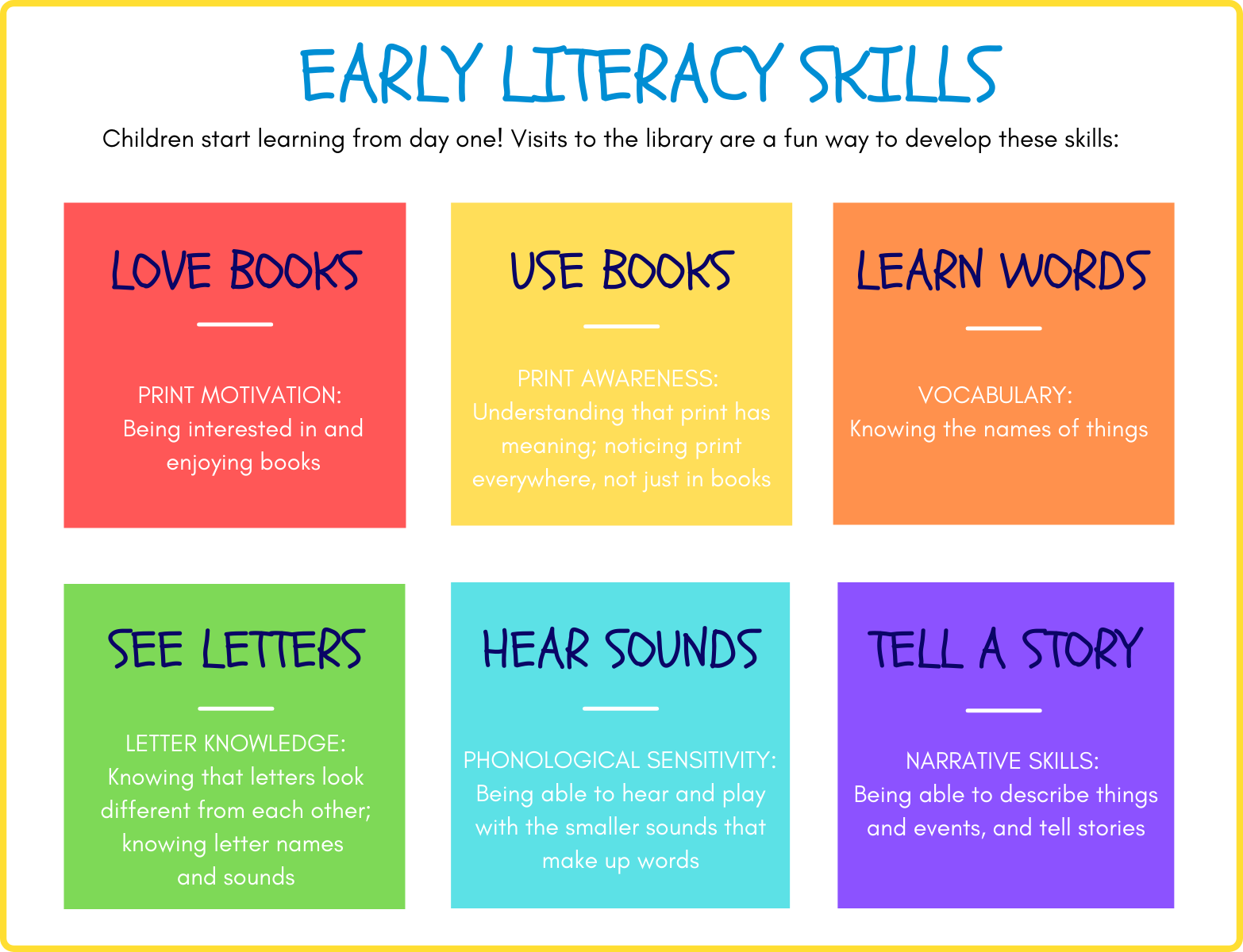 EARLY LITERACY SKILLS

Children start learning from day one! Visits to the library are a fun way to develop these skills:

LOVE BOOKS

PRINT MOTIVATION: Being interested in and enjoying books

USE BOOKS

PRINT AWARENESS: Understanding that print has meaning; noticing print everywhere, not just in books

LEARN WORDS

VOCABULARY: Knowing the names of things

SEE LETTERS

LETTER KNOWLEDGE: Knowing that letters look different from each other; knowing letter names and sounds

HEAR SOUNDS

PHONOLOGICAL SENSITIVITY: Being able to hear and play with the smaller sounds that make up words

TELL A STORY

NARRATIVE SKILLS: Being able to describe things and events, and tell stories